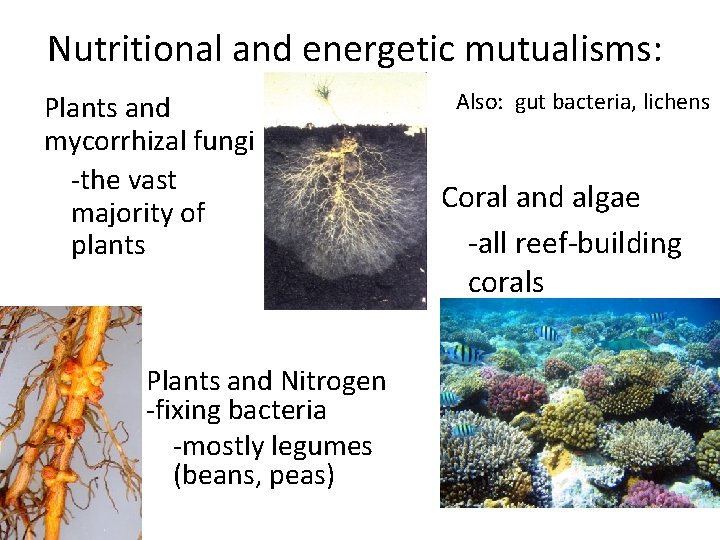 Nutritional and energetic mutualisms:

Plants and mycorrhizal fungi

-the vast majority of plants

Also: gut bacteria, lichens

Coral and algae

-all reef-building corals

Plants and Nitrogen -fixing bacteria

-mostly legumes (beans, peas)